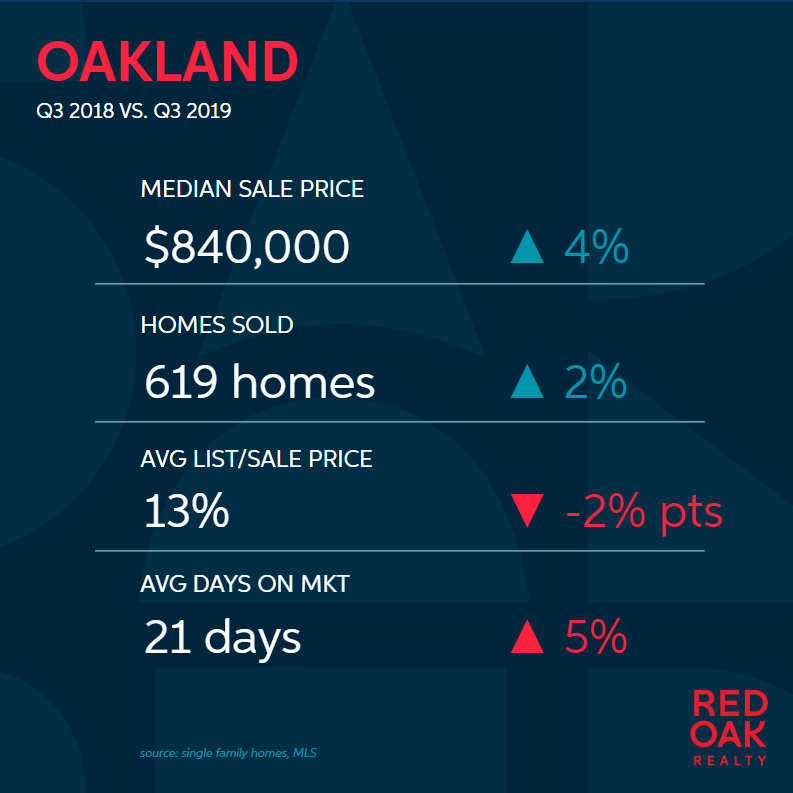 OAKLAND
Q3 2018 VS. Q3 2019

MEDIAN SALE PRICE
$840,000 ▲ 4%

HOMES SOLD
619 homes ▲ 2%

AVG LIST/SALE PRICE
13% ▼ -2% pts

AVG DAYS ON MKT
21 days ▲ 5%

source: single family homes, MLS

RED OAK REALTY